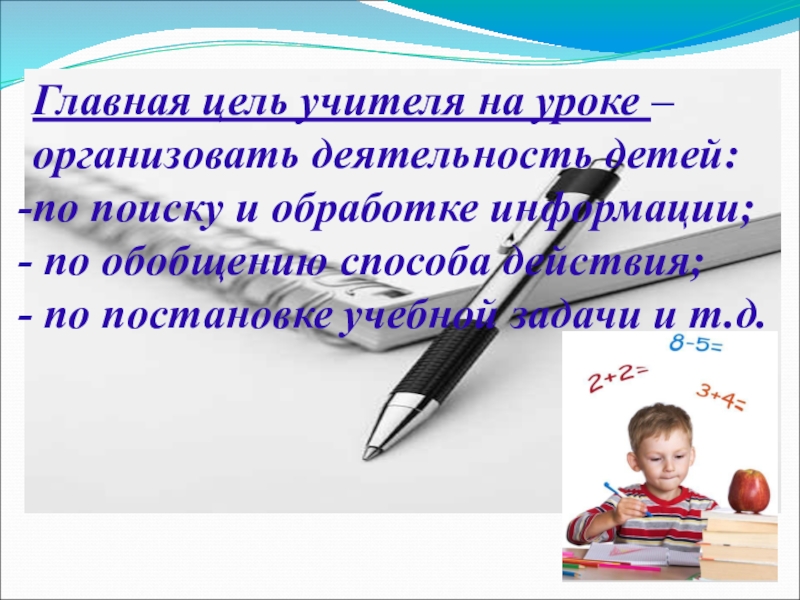 Главная цель учителя на уроке – организовать деятельность детей:
-по поиску и обработке информации;
- по обобщению способа действия;
- по постановке учебной задачи и т.д.

8-5=
2+2=
3+4=